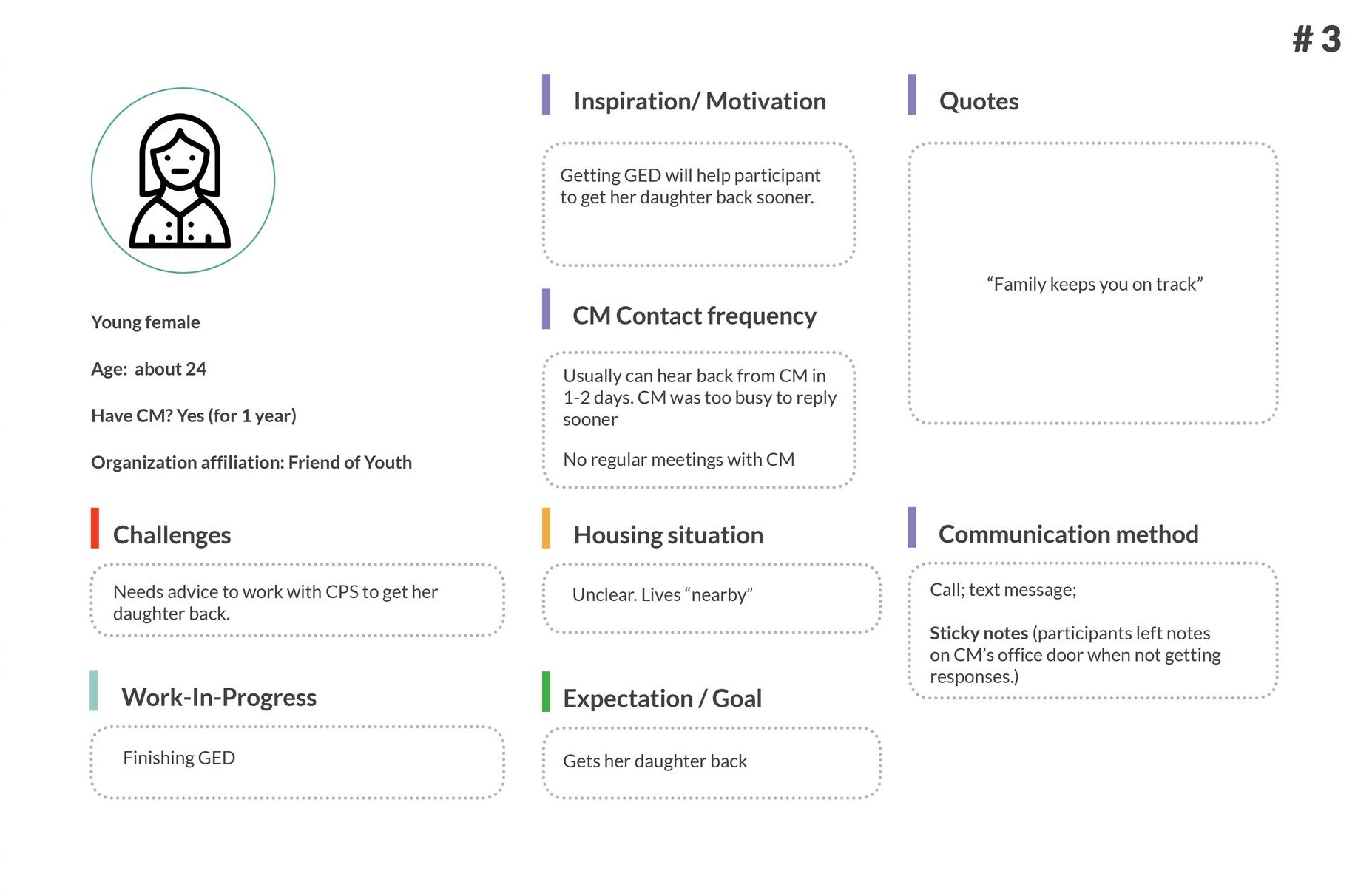 # 3

Young female

Age: about 24

Have CM? Yes (for 1 year)

Organization affiliation: Friend of Youth

Challenges

Needs advice to work with CPS to get her daughter back.

Work-In-Progress

Finishing GED

Inspiration/ Motivation

Getting GED will help participant to get her daughter back sooner.

CM Contact frequency

Usually can hear back from CM in 1-2 days. CM was too busy to reply sooner

No regular meetings with CM

Housing situation

Unclear. Lives “nearby”

Expectation / Goal

Gets her daughter back

Quotes

“Family keeps you on track”

Communication method

Call; text message;

Sticky notes (participants left notes on CM’s office door when not getting responses.)